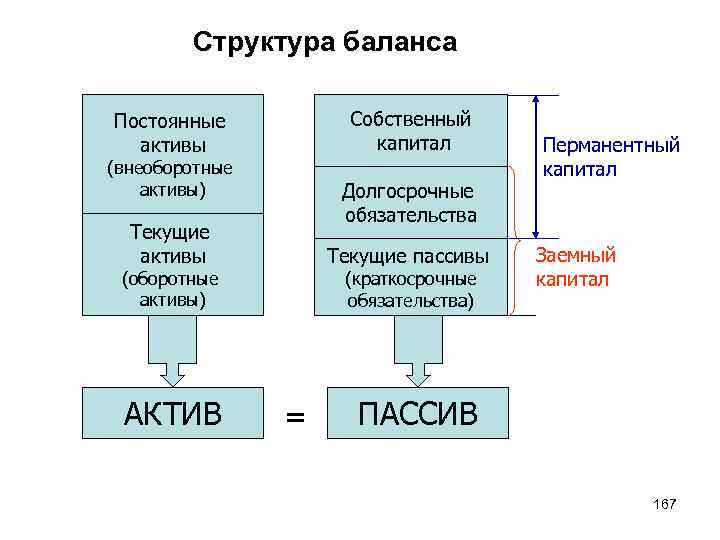 Структура баланса

Постоянные активы (внеоборотные активы)

Текущие активы (оборотные активы)

Собственный капитал

Долгосрочные обязательства

Текущие пассивы (краткосрочные обязательства)

Перманентный капитал

Заемный капитал

АКТИВ

=

ПАССИВ

167